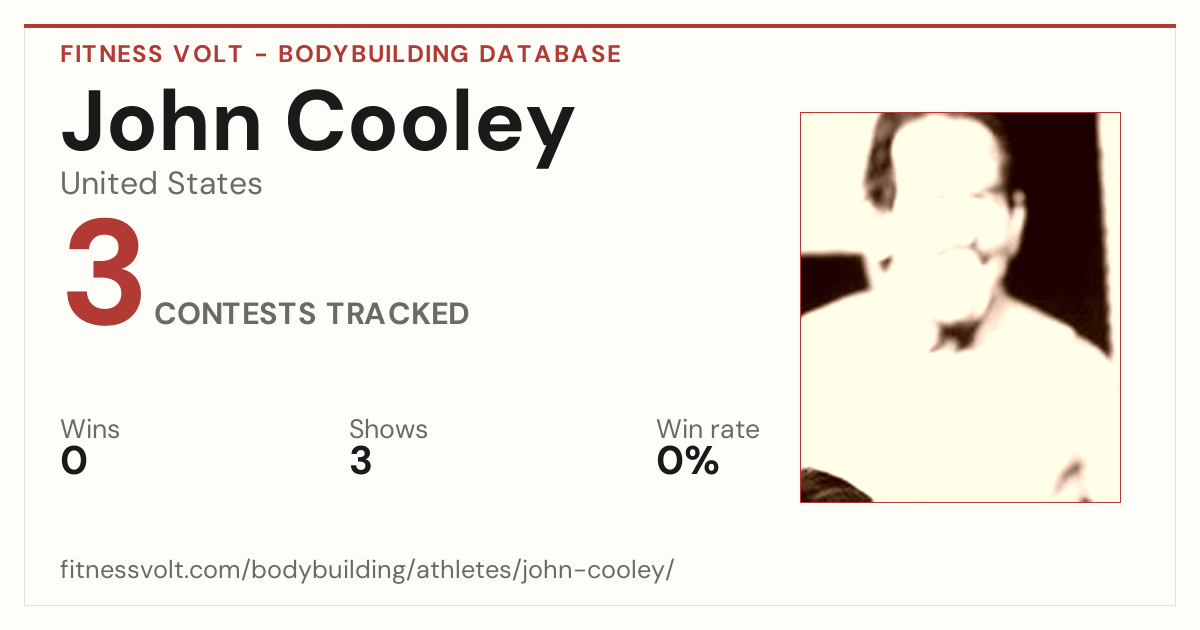 FITNESS VOLT - BODYBUILDING DATABASE

John Cooley

United States

3 CONTESTS TRACKED

Wins
0

Shows
3

Win rate
0%

fitnessvolt.com/bodybuilding/athletes/john-cooley/